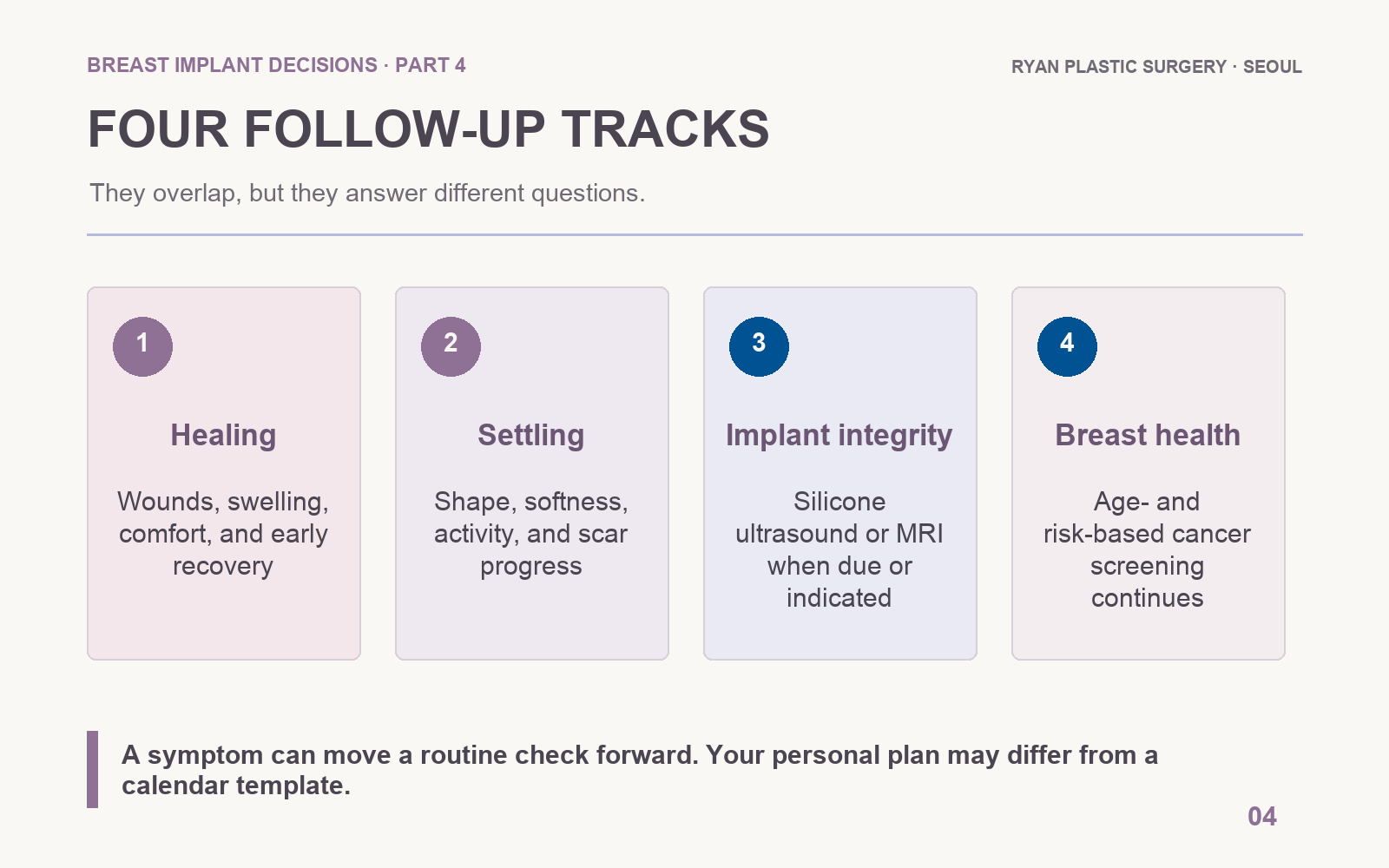 BREAST IMPLANT DECISIONS · PART 4

RYAN PLASTIC SURGERY · SEOUL

FOUR FOLLOW-UP TRACKS

They overlap, but they answer different questions.

1

Healing

Wounds, swelling, comfort, and early recovery

2

Settling

Shape, softness, activity, and scar progress

3

Implant integrity

Silicone ultrasound or MRI when due or indicated

4

Breast health

Age- and risk-based cancer screening continues

A symptom can move a routine check forward. Your personal plan may differ from a calendar template.

04